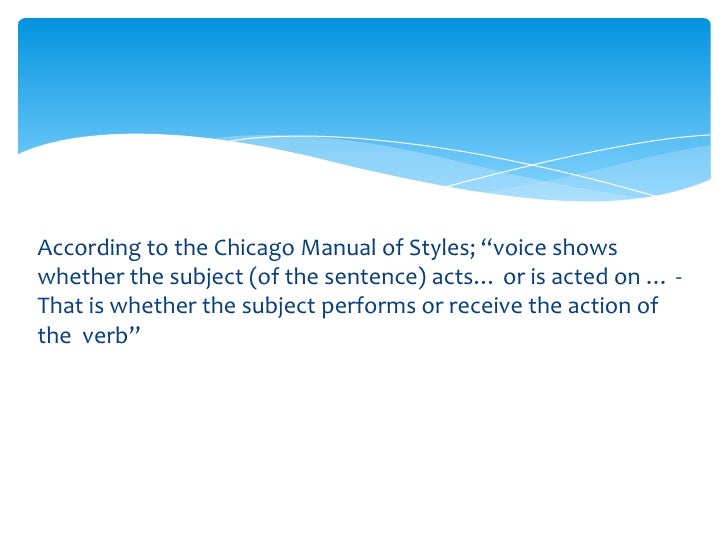 According to the Chicago Manual of Styles; “voice shows whether the subject (of the sentence) acts… or is acted on … - That is whether the subject performs or receive the action of the verb”